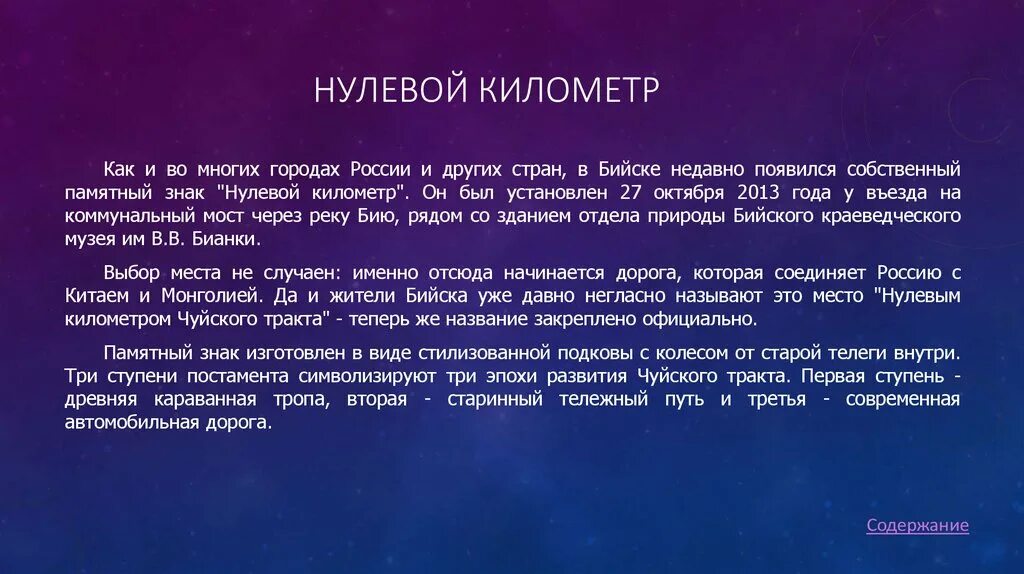 НУЛЕВОЙ КИЛОМЕТР

Как и во многих городах России и других стран, в Бийске недавно появился собственный памятный знак "Нулевой километр". Он был установлен 27 октября 2013 года у въезда на коммунальный мост через реку Бию, рядом со зданием отдела природы Бийского краеведческого музея им В.В. Бианки.

Выбор места не случаен: именно отсюда начинается дорога, которая соединяет Россию с Китаем и Монголией. Да и жители Бийска уже давно негласно называют это место "Нулевым километром Чуйского тракта" - теперь же название закреплено официально.

Памятный знак изготовлен в виде стилизованной подковы с колесом от старой телеги внутри. Три ступени постамента символизируют три эпохи развития Чуйского тракта. Первая ступень - древняя караванная тропа, вторая - старинный тележный путь и третья - современная автомобильная дорога.

Содержание